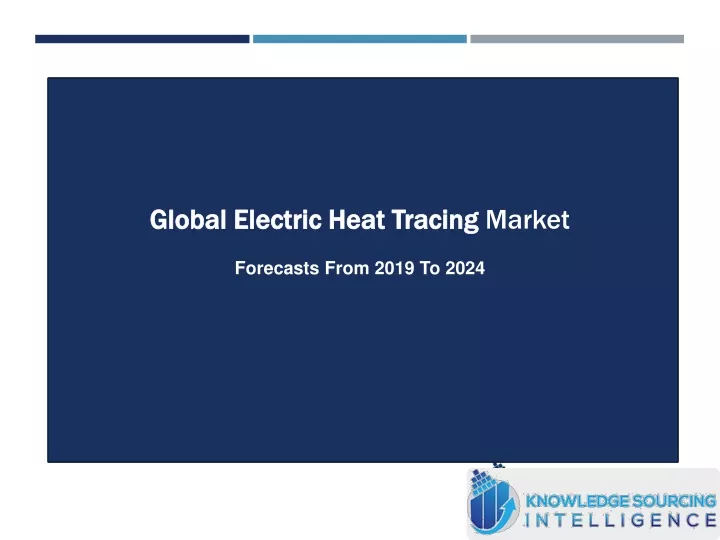 Global Electric Heat Tracing Market

Forecasts From 2019 To 2024

KNOWLEDGE SOURCING INTELLIGENCE